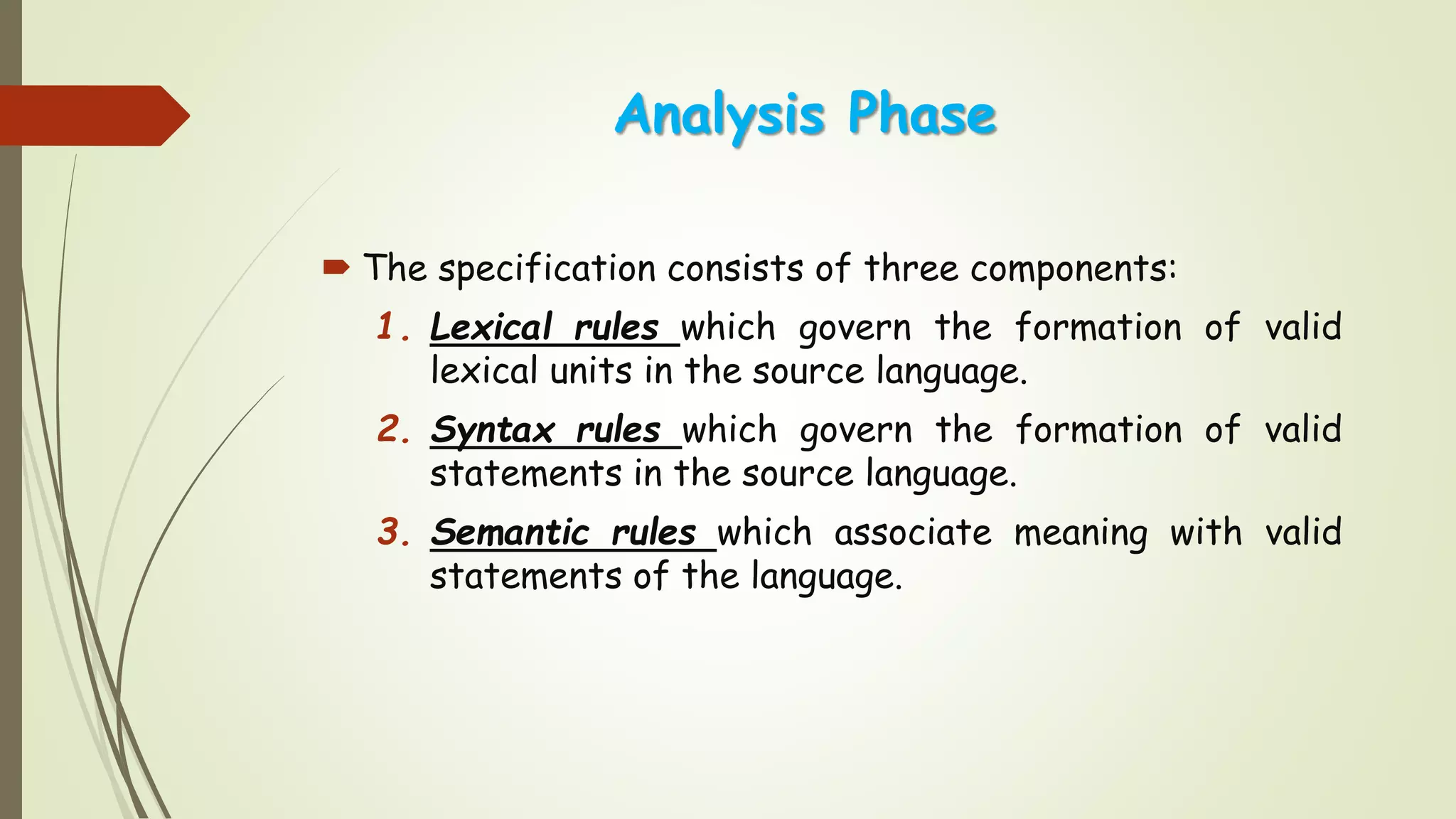 Analysis Phase

The specification consists of three components:

1. Lexical rules which govern the formation of valid lexical units in the source language.

2. Syntax rules which govern the formation of valid statements in the source language.

3. Semantic rules which associate meaning with valid statements of the language.